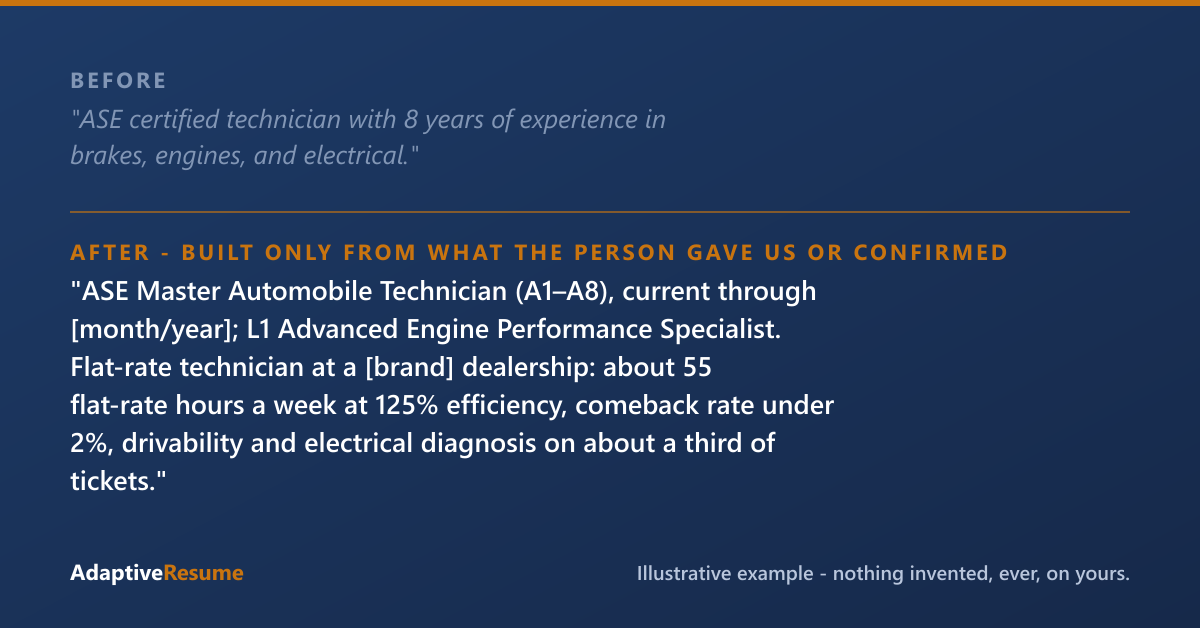 BEFORE

"ASE certified technician with 8 years of experience in brakes, engines, and electrical."

AFTER - BUILT ONLY FROM WHAT THE PERSON GAVE US OR CONFIRMED

"ASE Master Automobile Technician (A1–A8), current through [month/year]; L1 Advanced Engine Performance Specialist. Flat-rate technician at a [brand] dealership: about 55 flat-rate hours a week at 125% efficiency, comeback rate under 2%, drivability and electrical diagnosis on about a third of tickets."

AdaptiveResume

Illustrative example - nothing invented, ever, on yours.